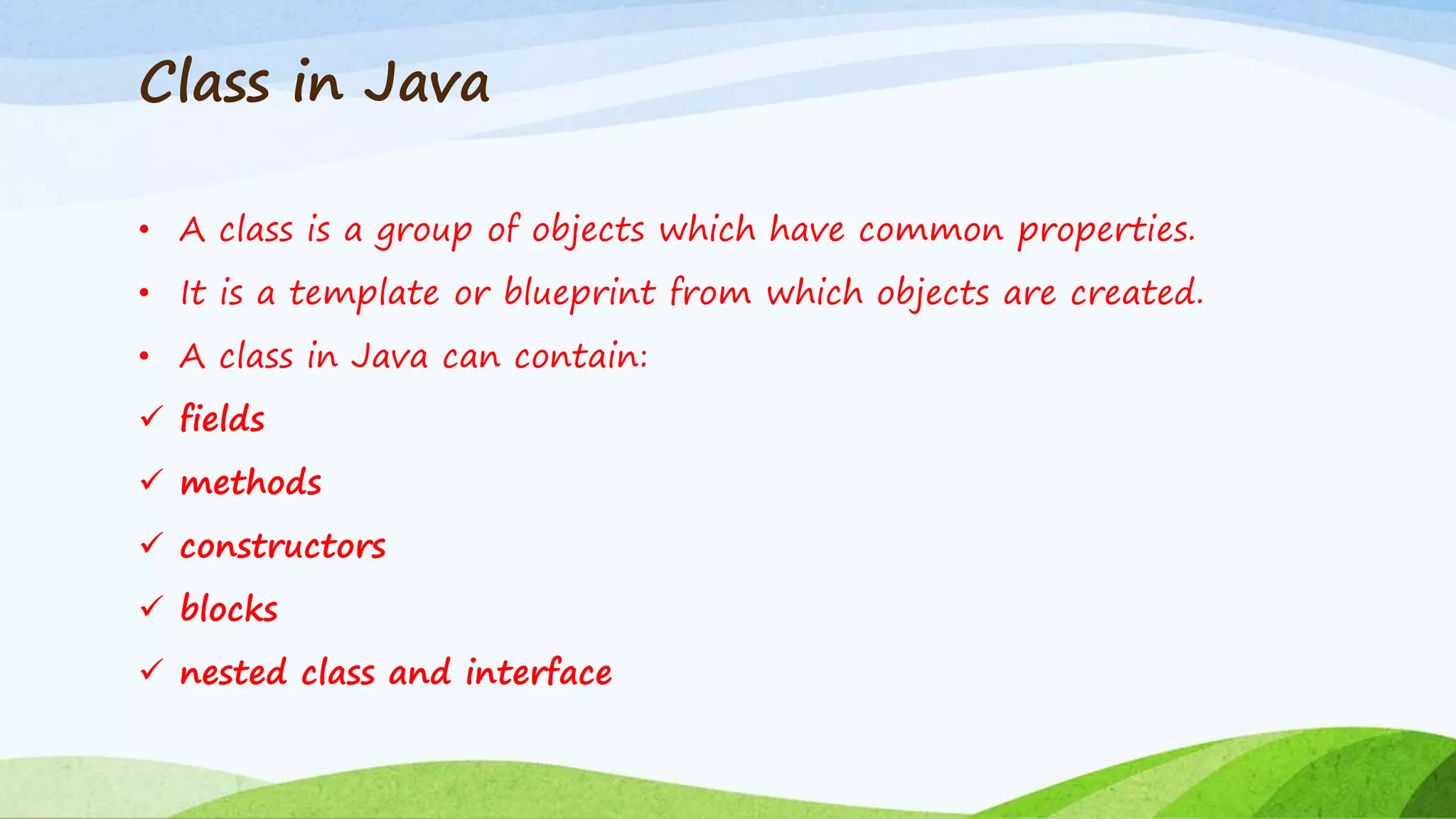 Class in Java

• A class is a group of objects which have common properties.
• It is a template or blueprint from which objects are created.
• A class in Java can contain:
✓ fields
✓ methods
✓ constructors
✓ blocks
✓ nested class and interface